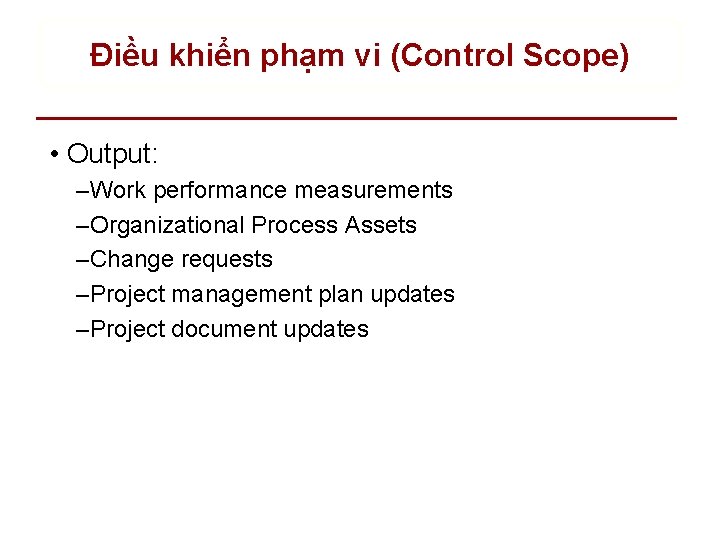 Điều khiển phạm vi (Control Scope)

• Output:
–Work performance measurements
–Organizational Process Assets
–Change requests
–Project management plan updates
–Project document updates